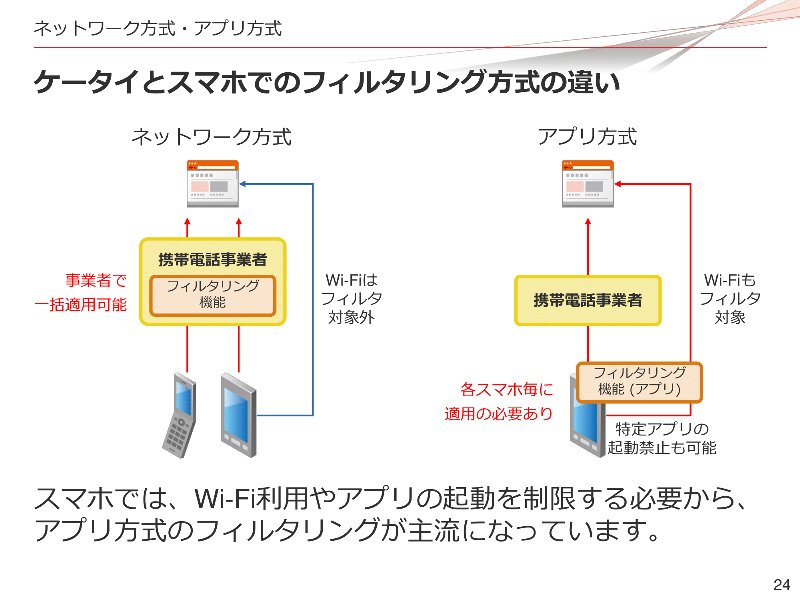 ネットワーク方式・アプリ方式

ケータイとスマホでのフィルタリング方式の違い

ネットワーク方式

携帯電話事業者

フィルタリング機能

事業者で一括適用可能

Wi-Fiはフィルタ対象外

アプリ方式

携帯電話事業者

Wi-Fiもフィルタ対象

フィルタリング機能 (アプリ)

各スマホ毎に適用の必要あり

特定アプリの起動禁止も可能

スマホでは、Wi-Fi利用やアプリの起動を制限する必要から、アプリ方式のフィルタリングが主流になっています。

24